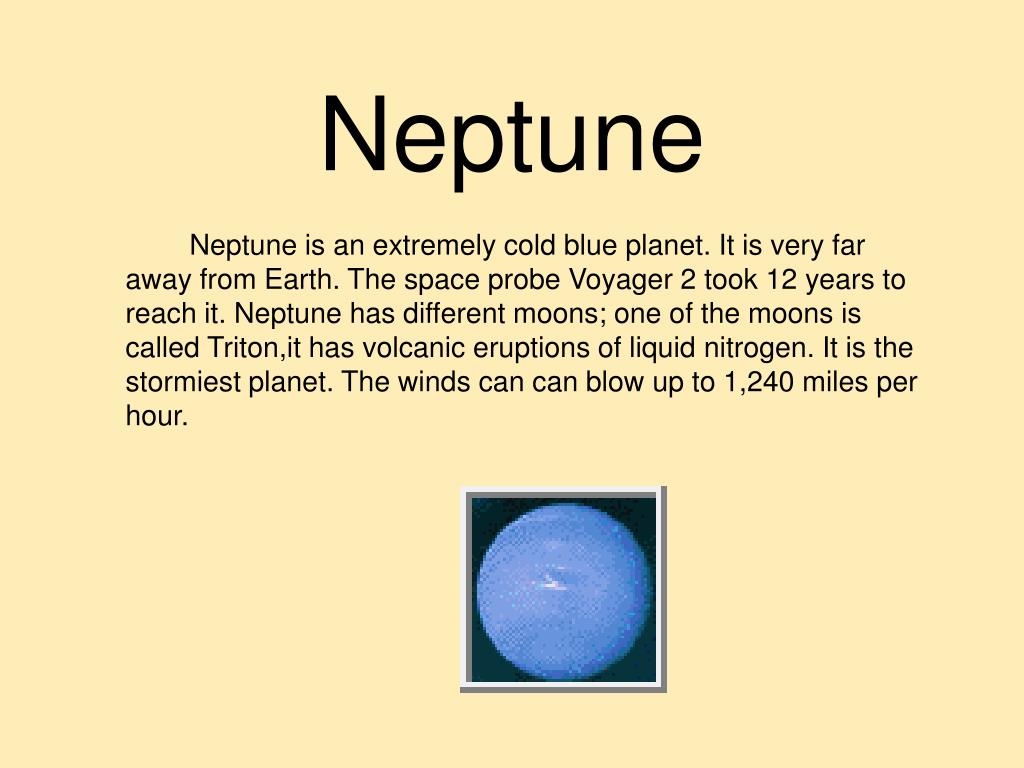 Neptune

Neptune is an extremely cold blue planet. It is very far away from Earth. The space probe Voyager 2 took 12 years to reach it. Neptune has different moons; one of the moons is called Triton,it has volcanic eruptions of liquid nitrogen. It is the stormiest planet. The winds can can blow up to 1,240 miles per hour.